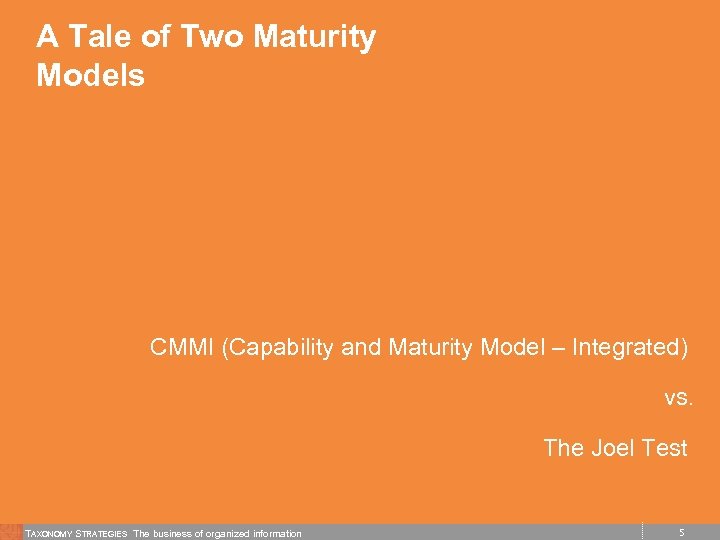 A Tale of Two Maturity Models

CMMI (Capability and Maturity Model – Integrated)

vs.

The Joel Test

TAXONOMY STRATEGIES The business of organized information

5